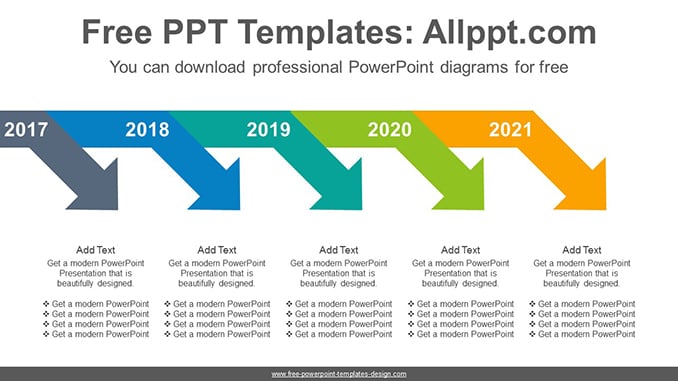 Free PPT Templates: Allppt.com

You can download professional PowerPoint diagrams for free

2017

2018

2019

2020

2021

Add Text
Get a modern PowerPoint Presentation that is beautifully designed.

❖ Get a modern PowerPoint
❖ Get a modern PowerPoint
❖ Get a modern PowerPoint
❖ Get a modern PowerPoint

Add Text
Get a modern PowerPoint Presentation that is beautifully designed.

❖ Get a modern PowerPoint
❖ Get a modern PowerPoint
❖ Get a modern PowerPoint
❖ Get a modern PowerPoint

Add Text
Get a modern PowerPoint Presentation that is beautifully designed.

❖ Get a modern PowerPoint
❖ Get a modern PowerPoint
❖ Get a modern PowerPoint
❖ Get a modern PowerPoint

Add Text
Get a modern PowerPoint Presentation that is beautifully designed.

❖ Get a modern PowerPoint
❖ Get a modern PowerPoint
❖ Get a modern PowerPoint
❖ Get a modern PowerPoint

Add Text
Get a modern PowerPoint Presentation that is beautifully designed.

❖ Get a modern PowerPoint
❖ Get a modern PowerPoint
❖ Get a modern PowerPoint
❖ Get a modern PowerPoint

www.free-powerpoint-templates-design.com